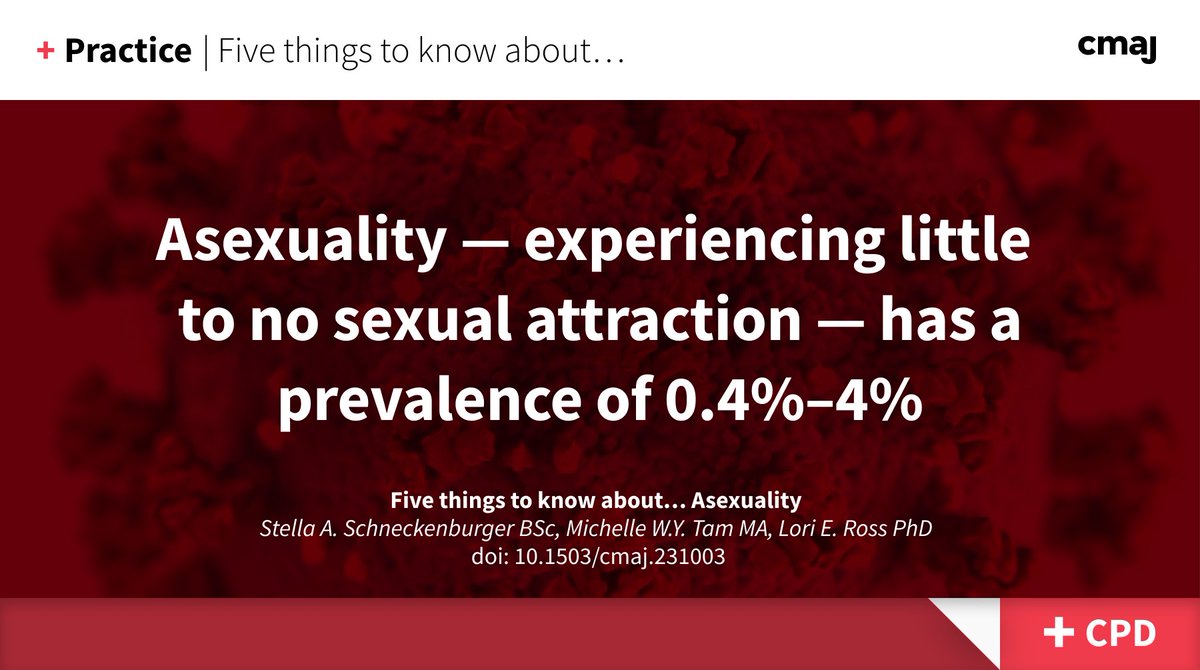 + Practice | Five things to know about…

cmaj

Asexuality — experiencing little to no sexual attraction — has a prevalence of 0.4%–4%

Five things to know about… Asexuality
Stella A. Schneckenburger BSc, Michelle W.Y. Tam MA, Lori E. Ross PhD
doi: 10.1503/cmaj.231003

+ CPD